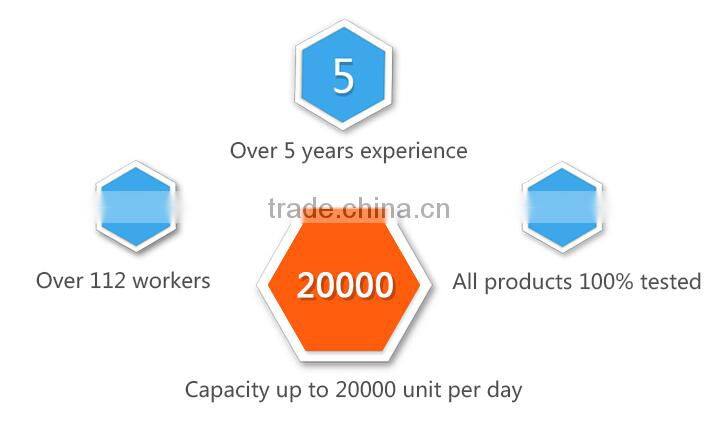 5

Over 5 years experience

trade.china.cn

Over 112 workers

20000

All products 100% tested

Capacity up to 20000 unit per day